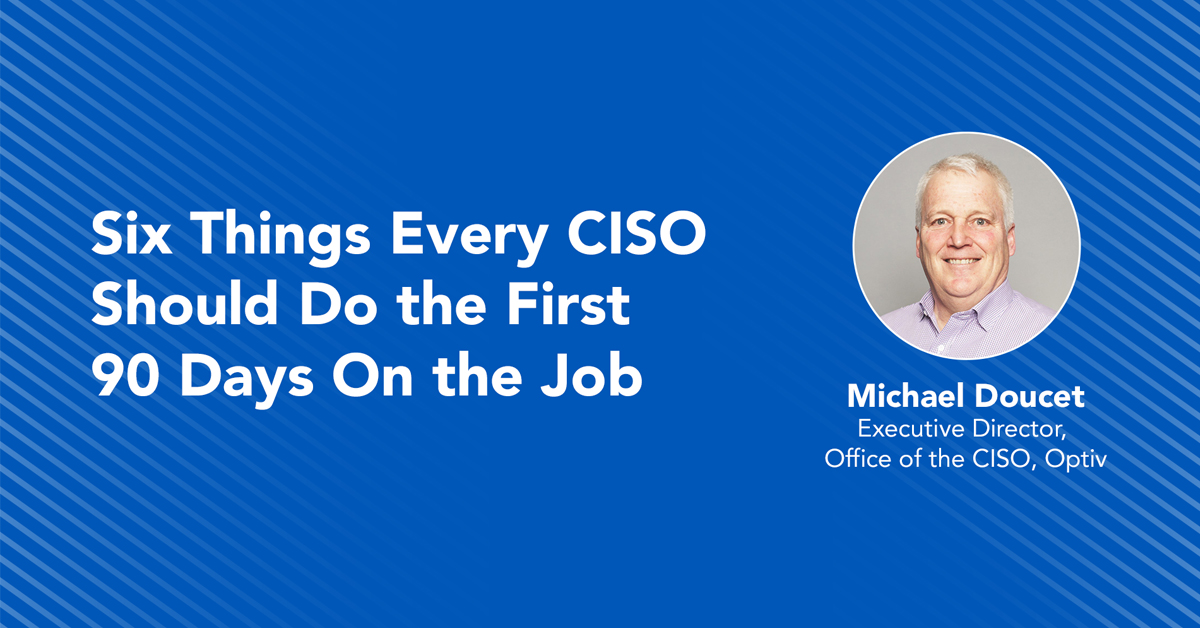 Six Things Every CISO Should Do the First 90 Days On the Job

Michael Doucet
Executive Director, Office of the CISO, Optiv